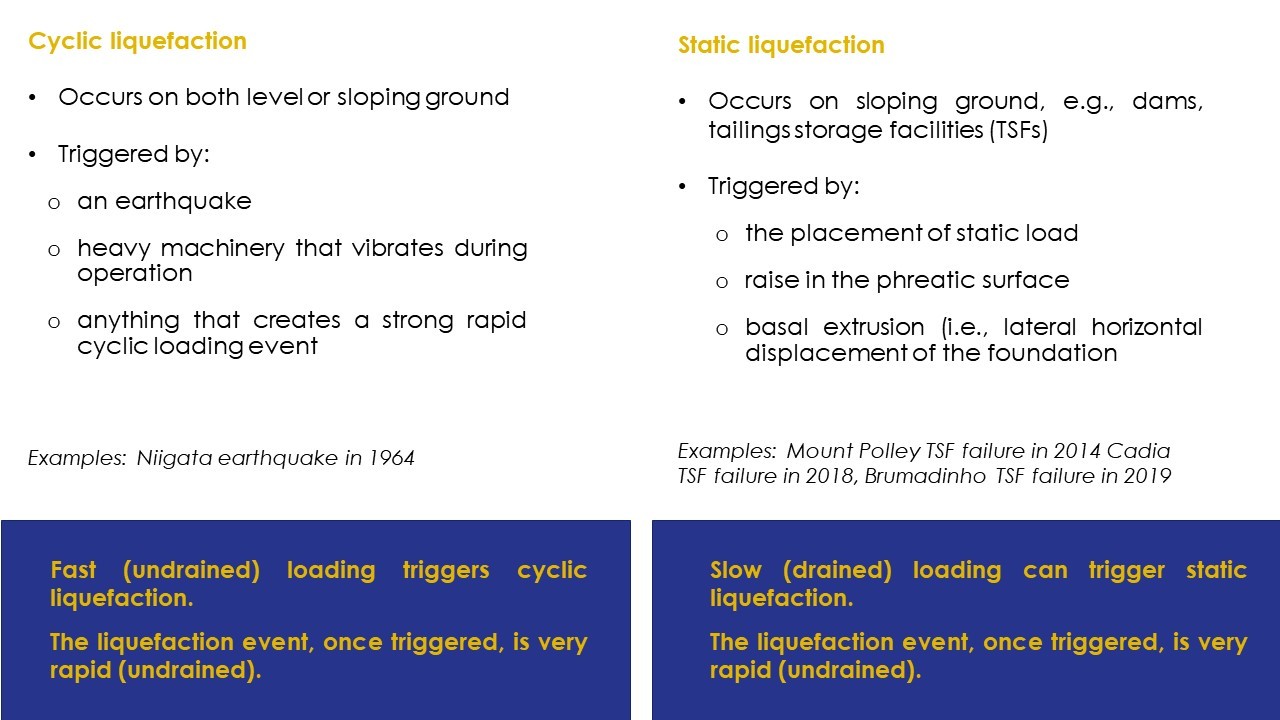 Cyclic liquefaction

• Occurs on both level or sloping ground

• Triggered by:

o an earthquake

o heavy machinery that vibrates during operation

o anything that creates a strong rapid cyclic loading event

Examples: Niigata earthquake in 1964

Fast (undrained) loading triggers cyclic liquefaction.

The liquefaction event, once triggered, is very rapid (undrained).

Static liquefaction

• Occurs on sloping ground, e.g., dams, tailings storage facilities (TSFs)

• Triggered by:

o the placement of static load

o raise in the phreatic surface

o basal extrusion (i.e., lateral horizontal displacement of the foundation

Examples: Mount Polley TSF failure in 2014 Cadia TSF failure in 2018, Brumadinho TSF failure in 2019

Slow (drained) loading can trigger static liquefaction.

The liquefaction event, once triggered, is very rapid (undrained).